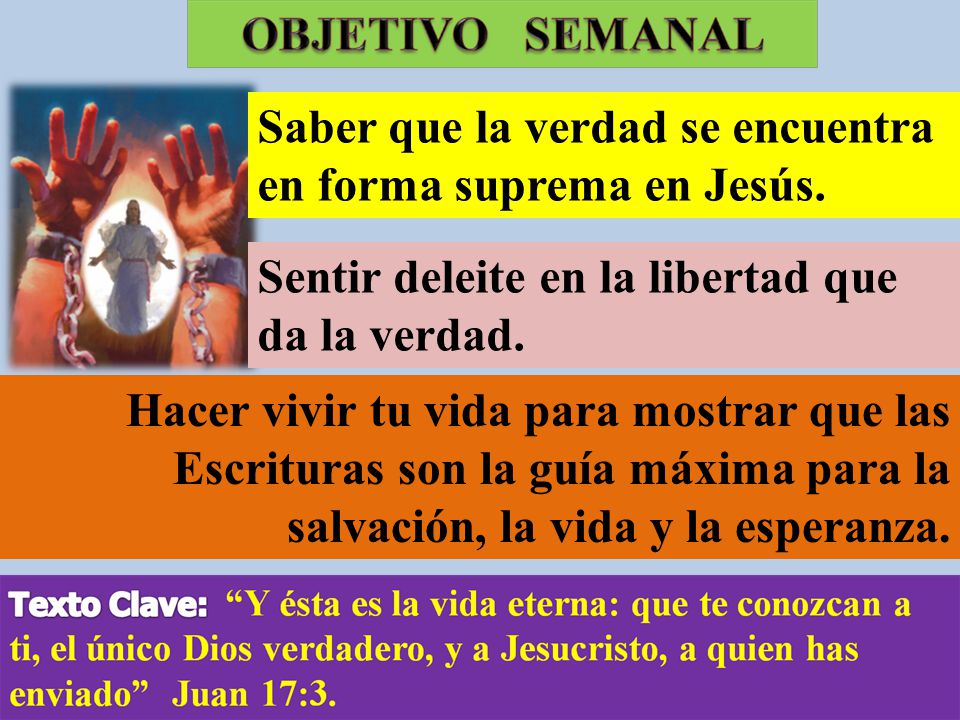 OBJETIVO SEMANAL

Saber que la verdad se encuentra en forma suprema en Jesús.

Sentir deleite en la libertad que da la verdad.

Hacer vivir tu vida para mostrar que las Escrituras son la guía máxima para la salvación, la vida y la esperanza.

Texto Clave: “Y ésta es la vida eterna: que te conozcan a ti, el único Dios verdadero, y a Jesucristo, a quien has enviado” Juan 17:3.